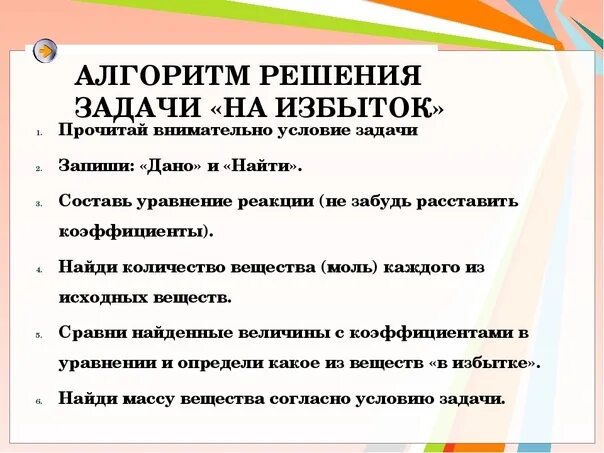 АЛГОРИТМ РЕШЕНИЯ ЗАДАЧИ «НА ИЗБЫТОК»

1. Прочитай внимательно условие задачи

2. Запиши: «Дано» и «Найти».

3. Составь уравнение реакции (не забудь расставить коэффициенты).

4. Найди количество вещества (моль) каждого из исходных веществ.

5. Сравни найденные величины с коэффициентами в уравнении и определи какое из веществ «в избытке».

6. Найди массу вещества согласно условию задачи.